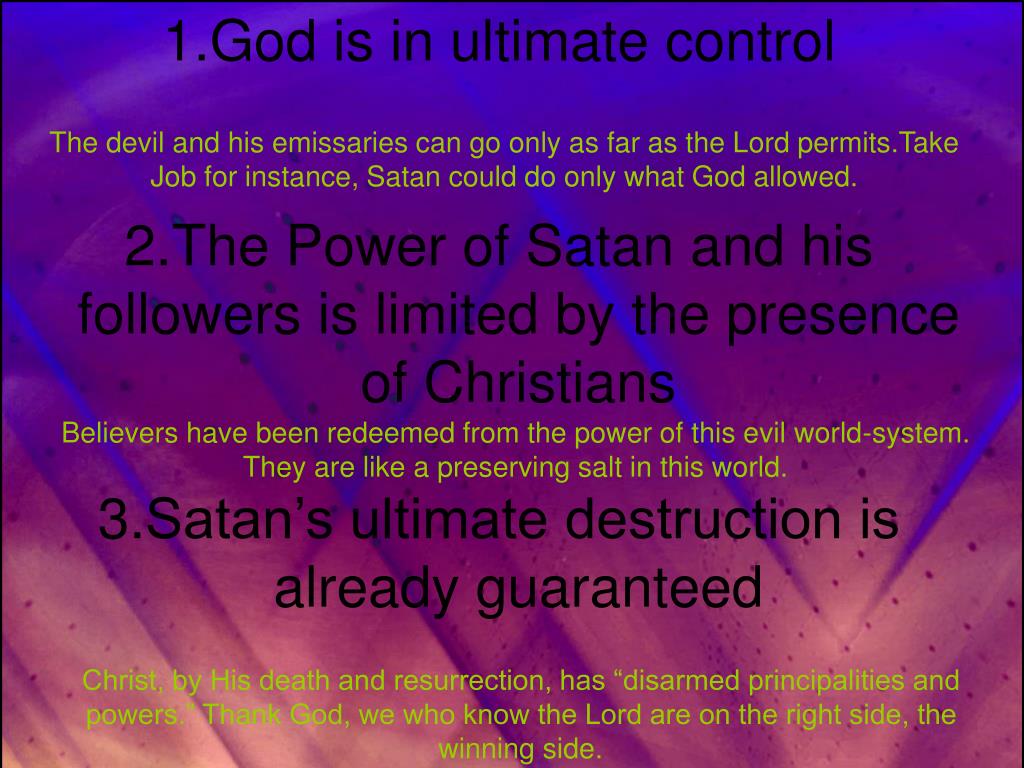 1.God is in ultimate control

The devil and his emissaries can go only as far as the Lord permits.Take Job for instance, Satan could do only what God allowed.

2.The Power of Satan and his followers is limited by the presence of Christians

Believers have been redeemed from the power of this evil world-system. They are like a preserving salt in this world.

3.Satan’s ultimate destruction is already guaranteed

Christ, by His death and resurrection, has “disarmed principalities and powers.” Thank God, we who know the Lord are on the right side, the winning side.